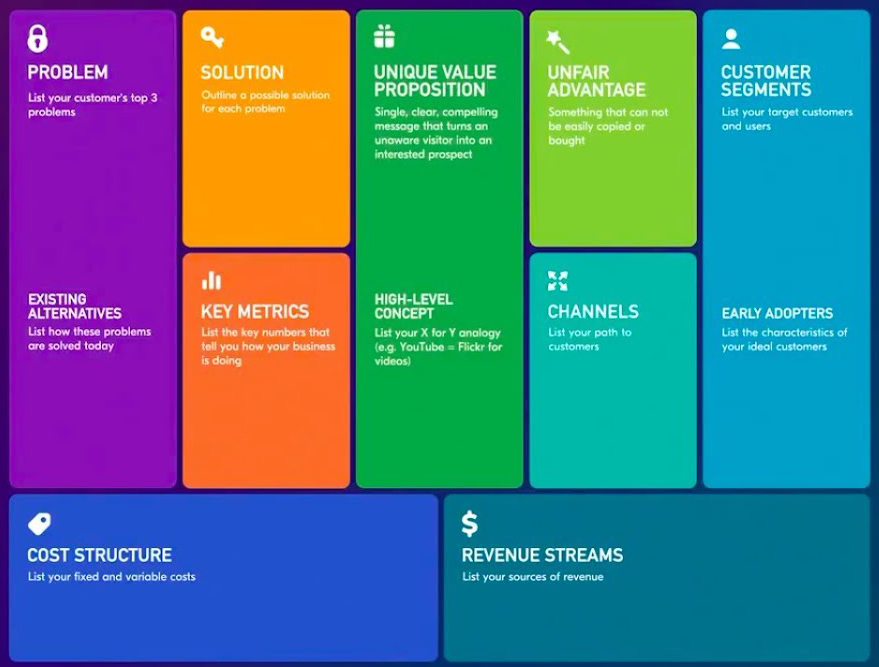 PROBLEM
List your customer's top 3 problems

EXISTING ALTERNATIVES
List how these problems are solved today

SOLUTION
Outline a possible solution for each problem

KEY METRICS
List the key numbers that tell you how your business is doing

UNIQUE VALUE PROPOSITION
Single, clear, compelling message that turns an unaware visitor into an interested prospect

HIGH-LEVEL CONCEPT
List your X for Y analogy (e.g. YouTube = Flickr for videos)

UNFAIR ADVANTAGE
Something that can not be easily copied or bought

CHANNELS
List your path to customers

CUSTOMER SEGMENTS
List your target customers and users

EARLY ADOPTERS
List the characteristics of your ideal customers

COST STRUCTURE
List your fixed and variable costs

$
REVENUE STREAMS
List your sources of revenue